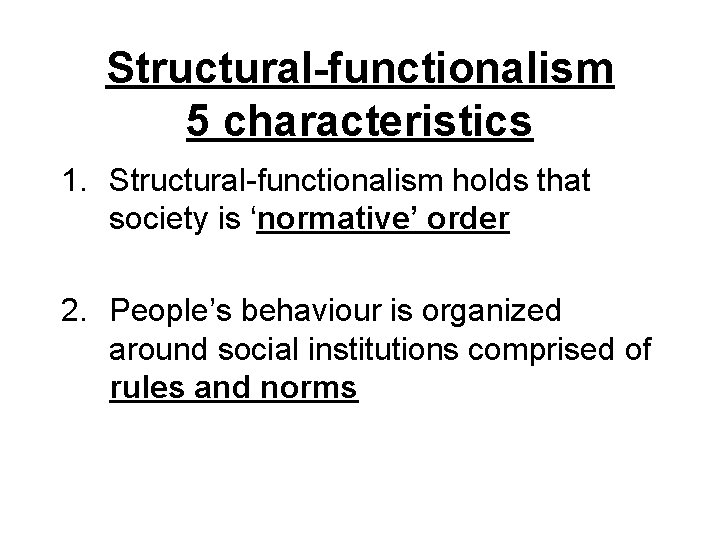 Structural-functionalism
5 characteristics

1. Structural-functionalism holds that society is ‘normative’ order

2. People’s behaviour is organized around social institutions comprised of rules and norms